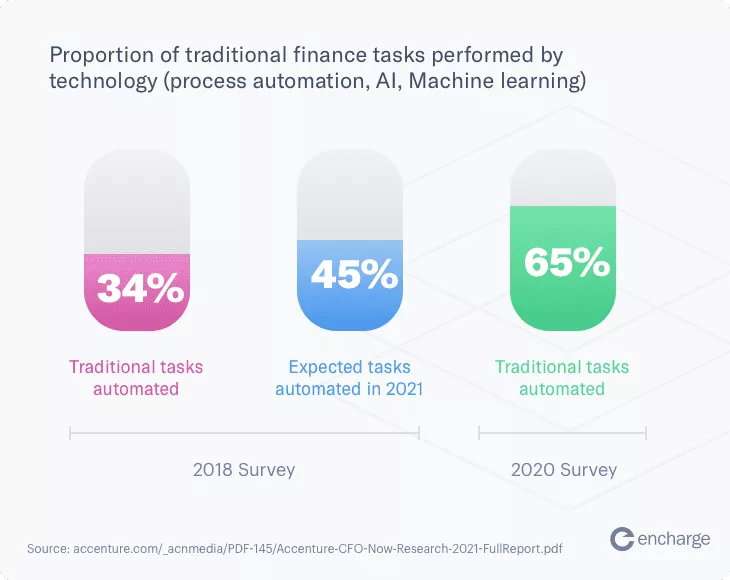 Proportion of traditional finance tasks performed by technology (process automation, AI, Machine learning)

34%

Traditional tasks automated

45%

Expected tasks automated in 2021

65%

Traditional tasks automated

2018 Survey

2020 Survey

Source: accenture.com/_acnmedia/PDF-145/Accenture-CFO-Now-Research-2021-FullReport.pdf

encharge